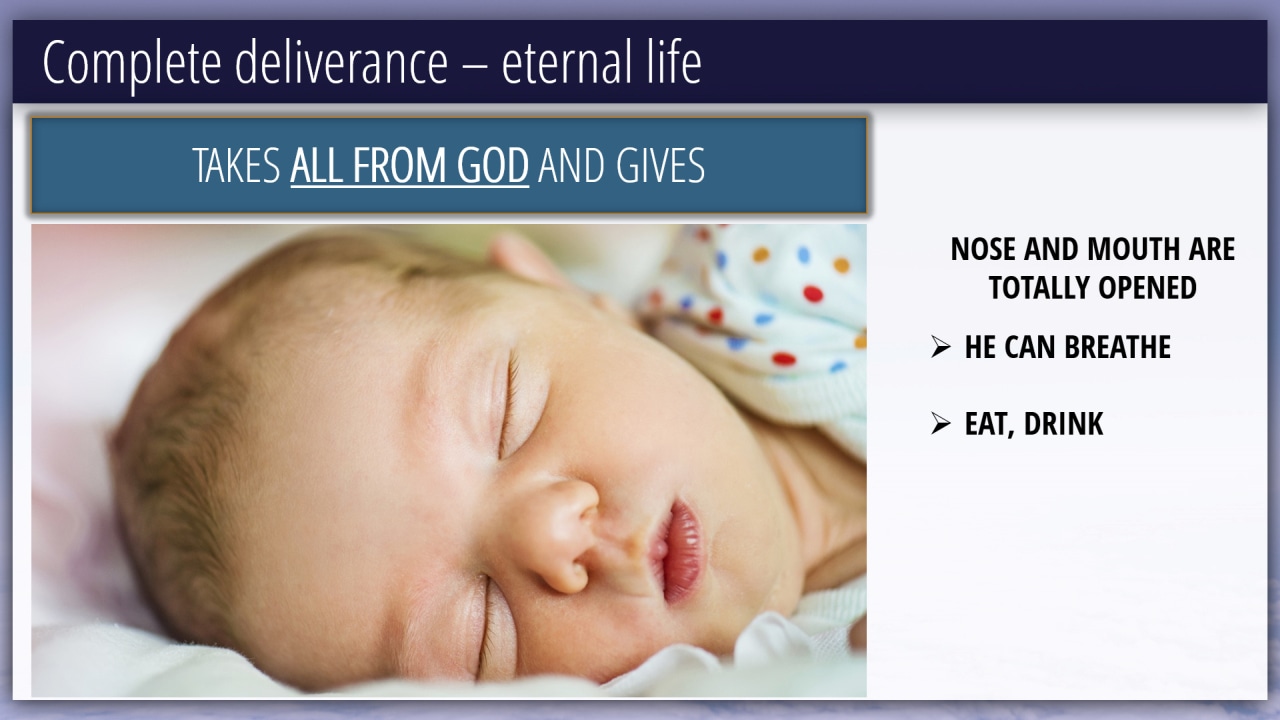 Complete deliverance – eternal life

TAKES ALL FROM GOD AND GIVES

NOSE AND MOUTH ARE TOTALLY OPENED

➢ HE CAN BREATHE

➢ EAT, DRINK